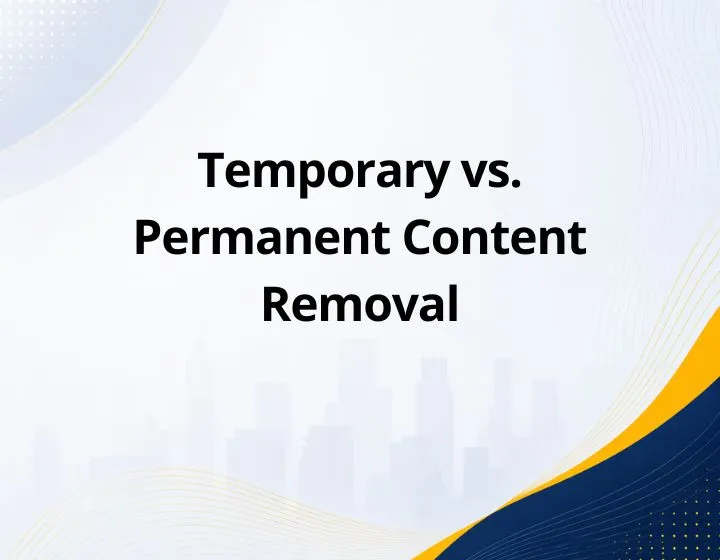 Temporary vs. Permanent Content Removal